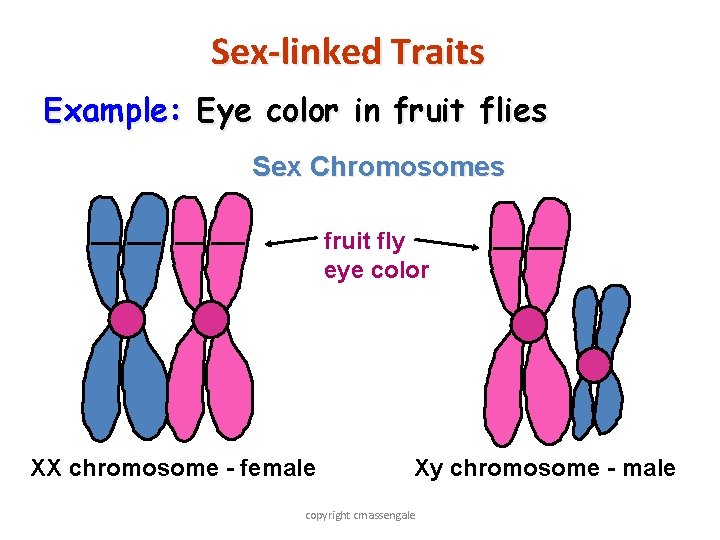 Sex-linked Traits

Example: Eye color in fruit flies

Sex Chromosomes

fruit fly
eye color

XX chromosome - female

Xy chromosome - male

copyright cmassengale